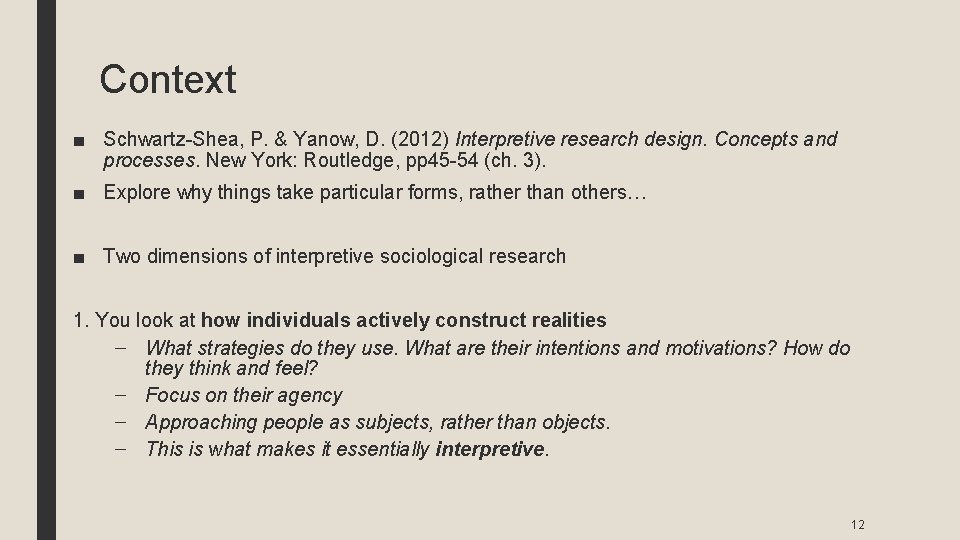 Context

■ Schwartz-Shea, P. & Yanow, D. (2012) Interpretive research design. Concepts and processes. New York: Routledge, pp45-54 (ch. 3).

■ Explore why things take particular forms, rather than others…

■ Two dimensions of interpretive sociological research

1. You look at how individuals actively construct realities
– What strategies do they use. What are their intentions and motivations? How do they think and feel?
– Focus on their agency
– Approaching people as subjects, rather than objects.
– This is what makes it essentially interpretive.

12